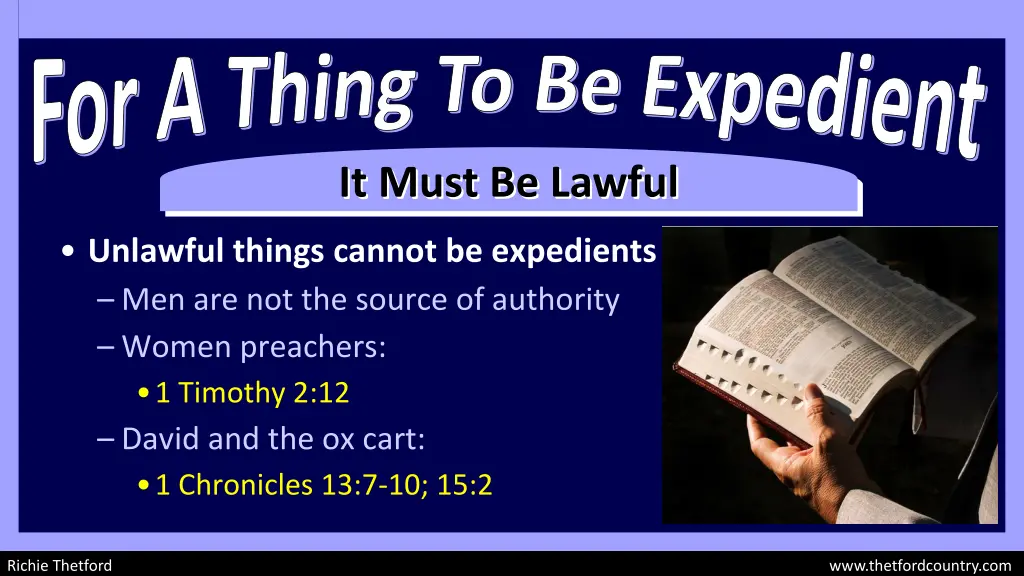 For A Thing To Be Expedient

It Must Be Lawful

• Unlawful things cannot be expedients
– Men are not the source of authority
– Women preachers:
• 1 Timothy 2:12
– David and the ox cart:
• 1 Chronicles 13:7-10; 15:2

Richie Thetford

www.thetfordcountry.com